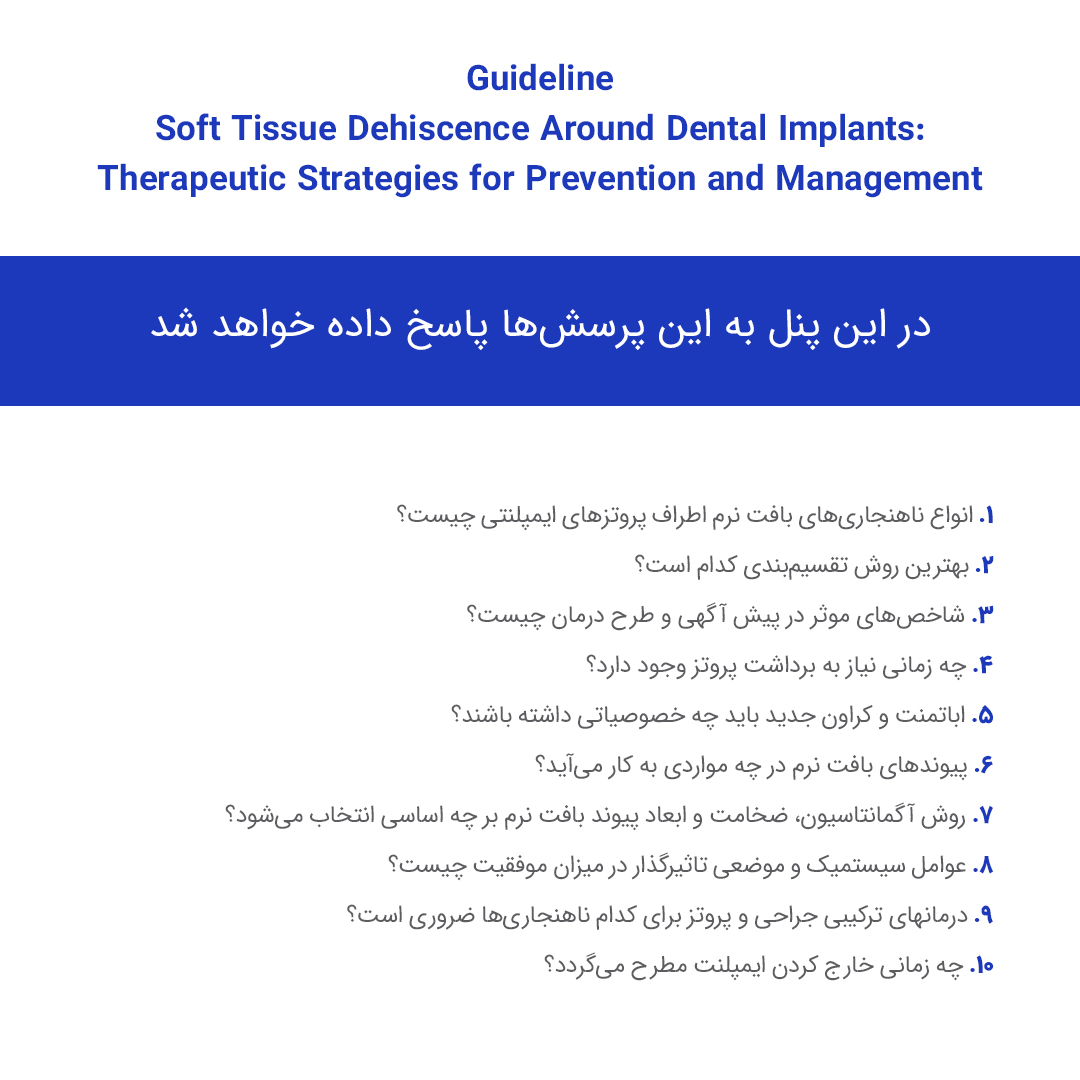 Guideline
Soft Tissue Dehiscence Around Dental Implants:
Therapeutic Strategies for Prevention and Management

در این پنل به این پرسش‌ها پاسخ داده خواهد شد

۱. انواع ناهنجاری‌های بافت نرم اطراف پروتزهای ایمپلنتی چیست؟
۲. بهترین روش تقسیم‌بندی کدام است؟
۳. شاخص‌های موثر در پیش آگهی و طرح درمان چیست؟
۴. چه زمانی نیاز به برداشت پروتز وجود دارد؟
۵. اباتمنت و کراون جدید باید چه خصوصیاتی داشته باشند؟
۶. پیوندهای بافت نرم در چه مواردی به کار می‌آید؟
۷. روش آگمانتاسیون، ضخامت و ابعاد پیوند بافت نرم بر چه اساسی انتخاب می‌شود؟
۸. عوامل سیستمیک و موضعی تاثیرگذار در میزان موفقیت چیست؟
۹. درمانهای ترکیبی جراحی و پروتز برای کدام ناهنجاری‌ها ضروری است؟
۱۰. چه زمانی خارج کردن ایمپلنت مطرح می‌گردد؟